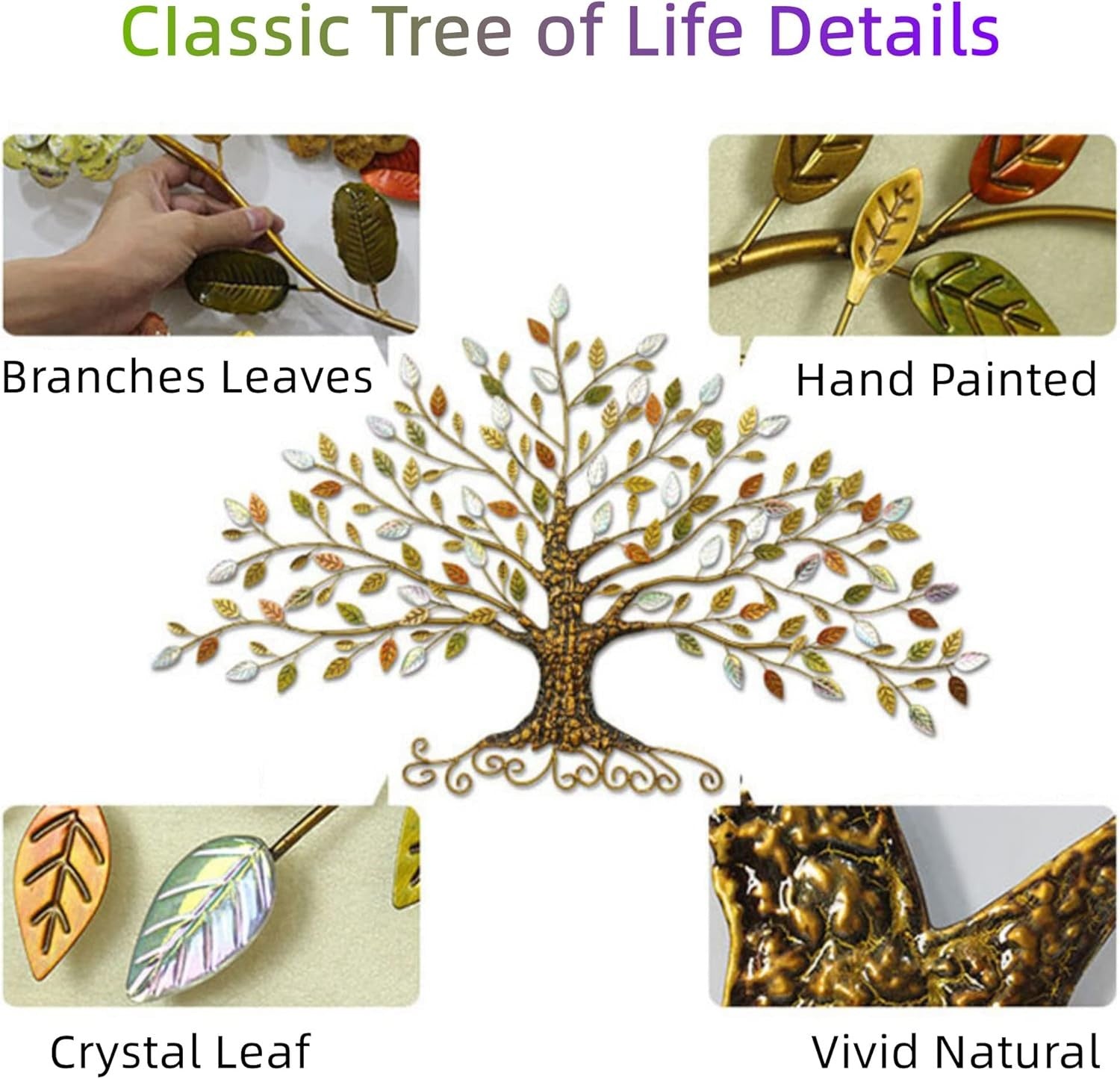 Classic Tree of Life Details

Branches Leaves

Hand Painted

Crystal Leaf

Vivid Natural